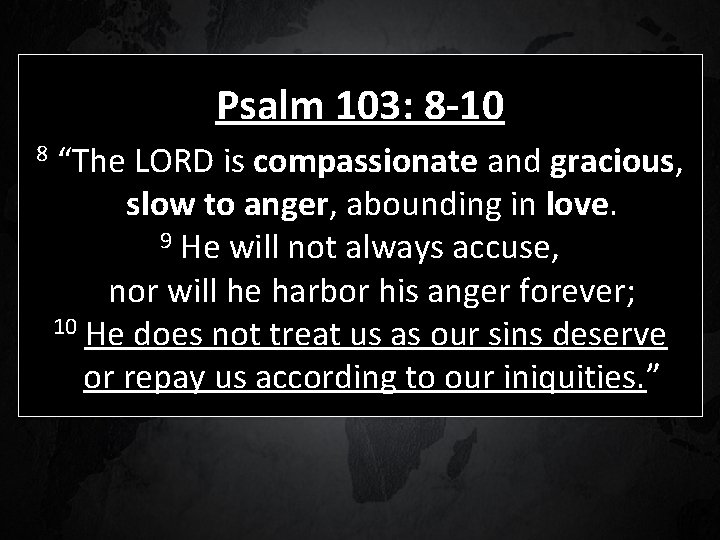 Psalm 103: 8-10

8 “The LORD is compassionate and gracious, slow to anger, abounding in love.
9 He will not always accuse, nor will he harbor his anger forever;
10 He does not treat us as our sins deserve or repay us according to our iniquities.”